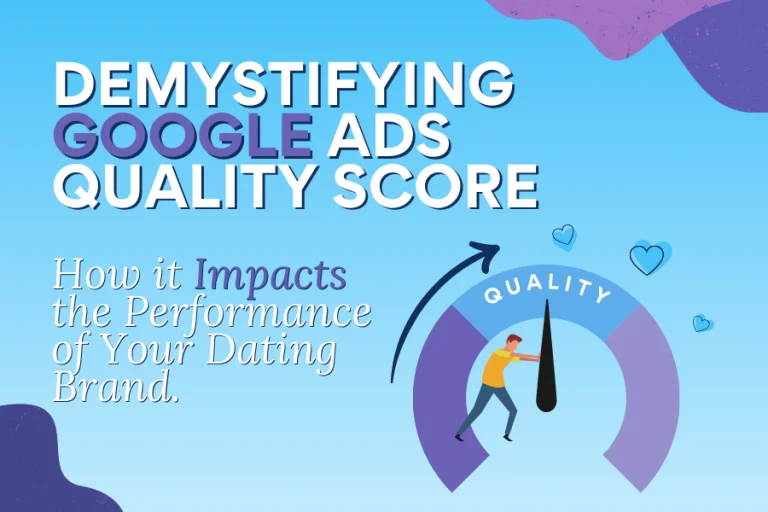 DEMYSTIFYING GOOGLE ADS QUALITY SCORE

How it Impacts the Performance of Your Dating Brand.

QUALITY